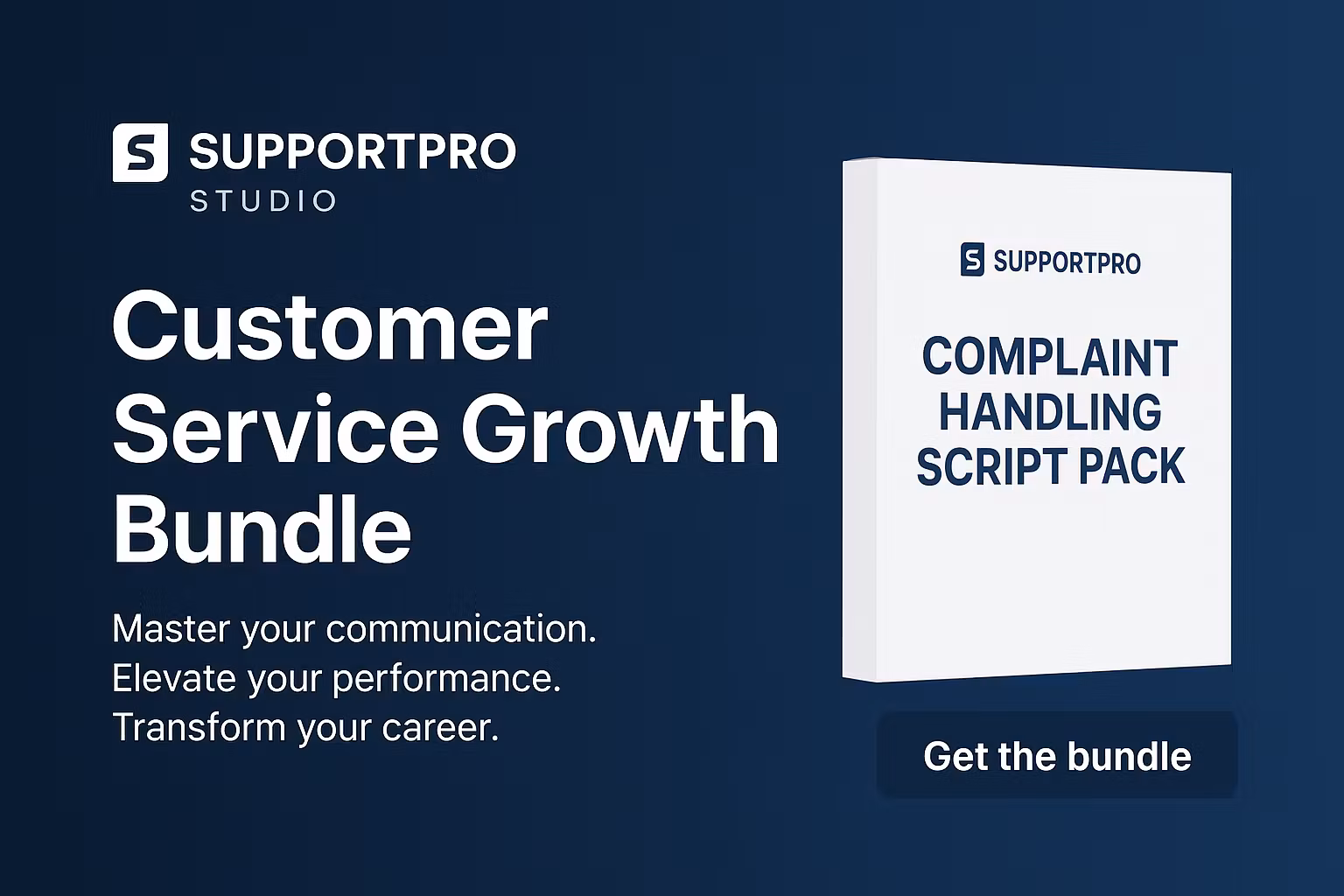 S SUPPORTPRO
STUDIO

Customer Service Growth Bundle

Master your communication.
Elevate your performance.
Transform your career.

S SUPPORTPRO

COMPLAINT HANDLING SCRIPT PACK

Get the bundle